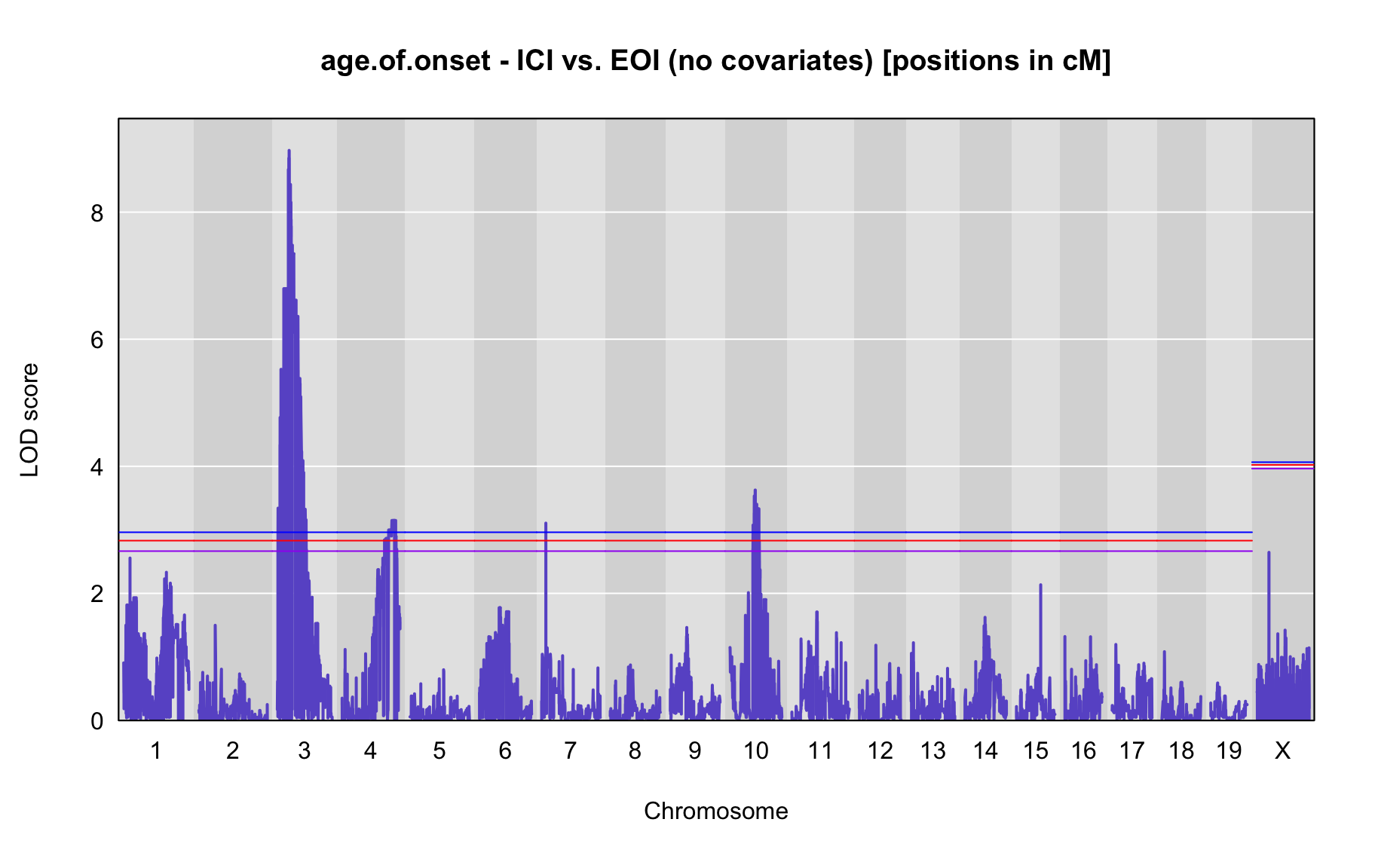 age.of.onset - ICI vs. EOI (no covariates) [positions in cM]

LOD score

8
6
4
2
0

1 2 3 4 5 6 7 8 9 10 11 12 13 14 15 16 17 18 19 X

Chromosome